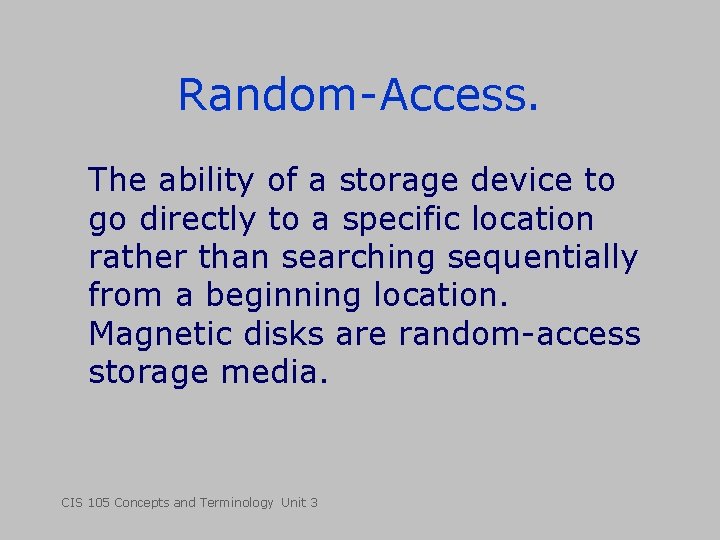 Random-Access.

The ability of a storage device to go directly to a specific location rather than searching sequentially from a beginning location. Magnetic disks are random-access storage media.

CIS 105 Concepts and Terminology Unit 3